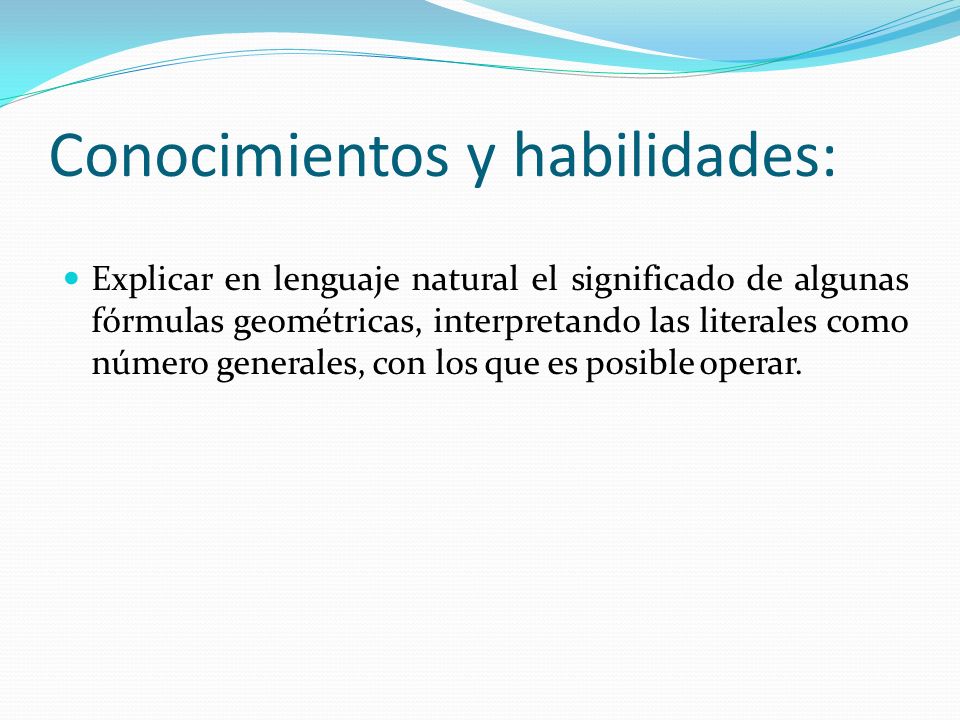 Conocimientos y habilidades:

Explicar en lenguaje natural el significado de algunas fórmulas geométricas, interpretando las literales como número generales, con los que es posible operar.